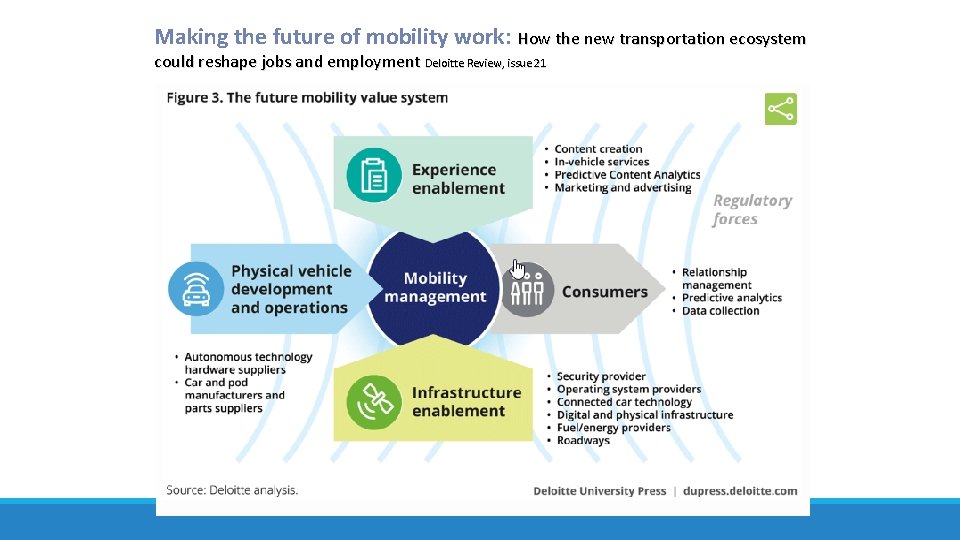 Making the future of mobility work: How the new transportation ecosystem could reshape jobs and employment Deloitte Review, issue 21

Figure 3. The future mobility value system

Experience enablement

• Content creation
• In-vehicle services
• Predictive Content Analytics
• Marketing and advertising

Regulatory forces

Physical vehicle development and operations

Mobility management

Consumers

• Relationship management
• Predictive analytics
• Data collection

• Autonomous technology hardware suppliers
• Car and pod manufacturers and parts suppliers

Infrastructure enablement

• Security provider
• Operating system providers
• Connected car technology
• Digital and physical infrastructure
• Fuel/energy providers
• Roadways

Source: Deloitte analysis.

Deloitte University Press | dupress.deloitte.com